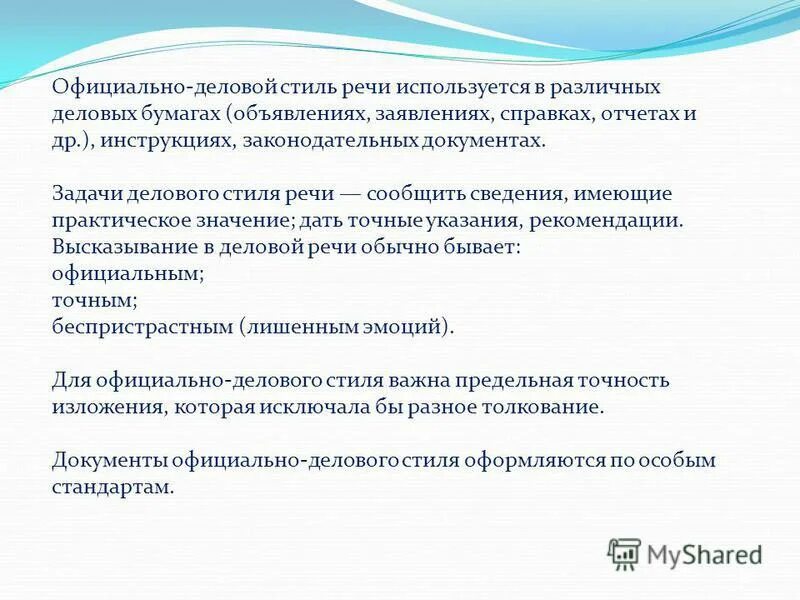 Официально-деловой стиль речи используется в различных деловых бумагах (объявлениях, заявлениях, справках, отчетах и др.), инструкциях, законодательных документах.

Задачи делового стиля речи — сообщить сведения, имеющие практическое значение; дать точные указания, рекомендации. Высказывание в деловой речи обычно бывает:
официальным;
точным;
беспристрастным (лишенным эмоций).

Для официально-делового стиля важна предельная точность изложения, которая исключала бы разное толкование.

Документы официально-делового стиля оформляются по особым стандартам.

MyShared